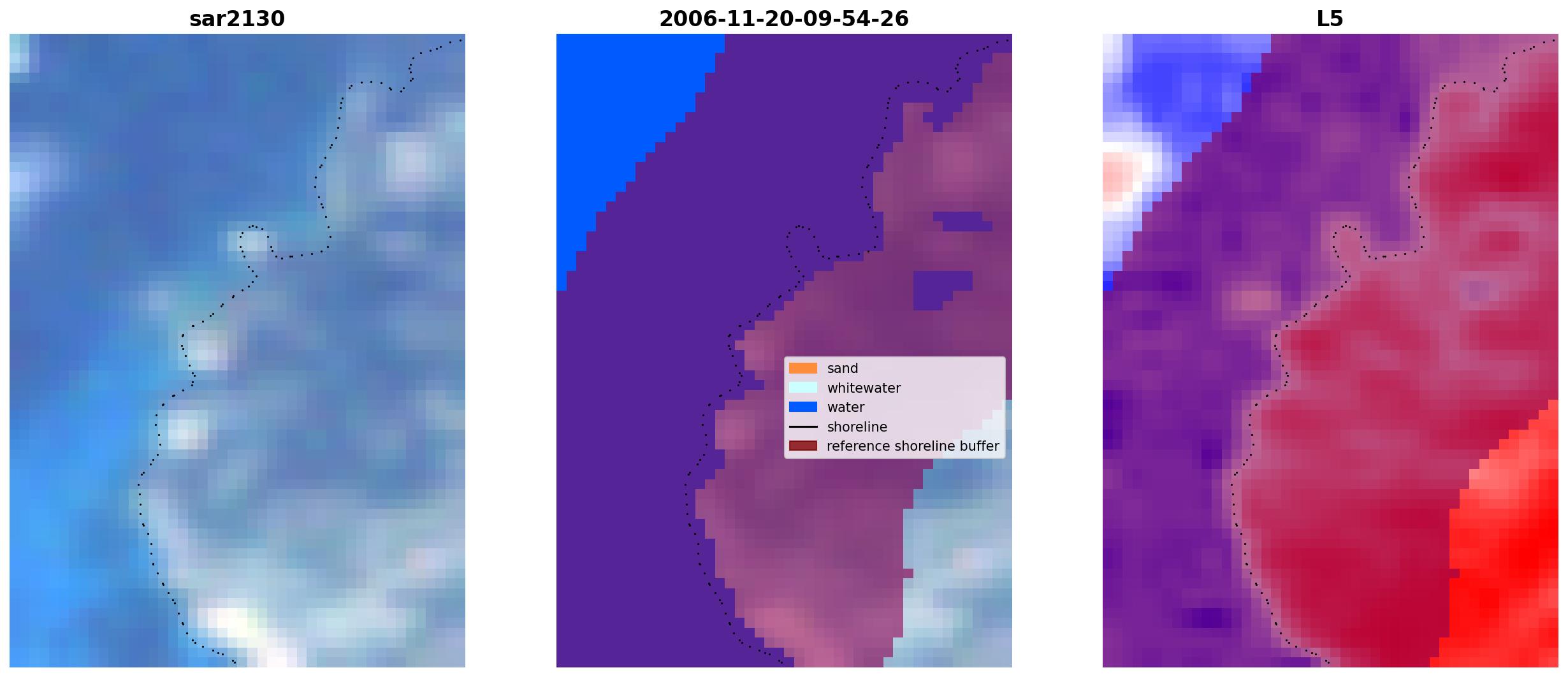 sar2130

2006-11-20-09-54-26

sand
whitewater
water
shoreline
reference shoreline buffer

L5